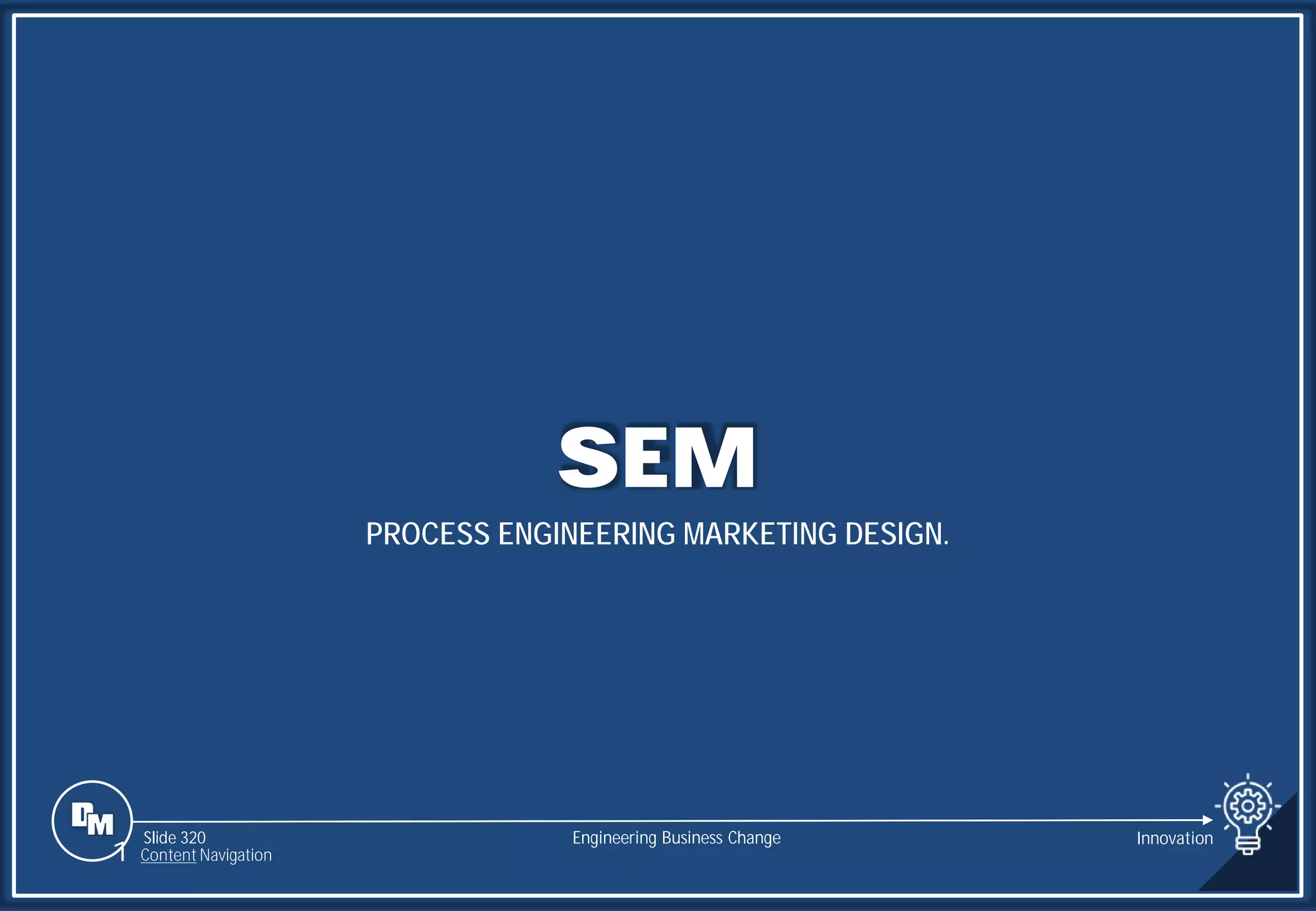 SEM

PROCESS ENGINEERING MARKETING DESIGN.

DM

Slide 320
Content Navigation

Engineering Business Change

Innovation